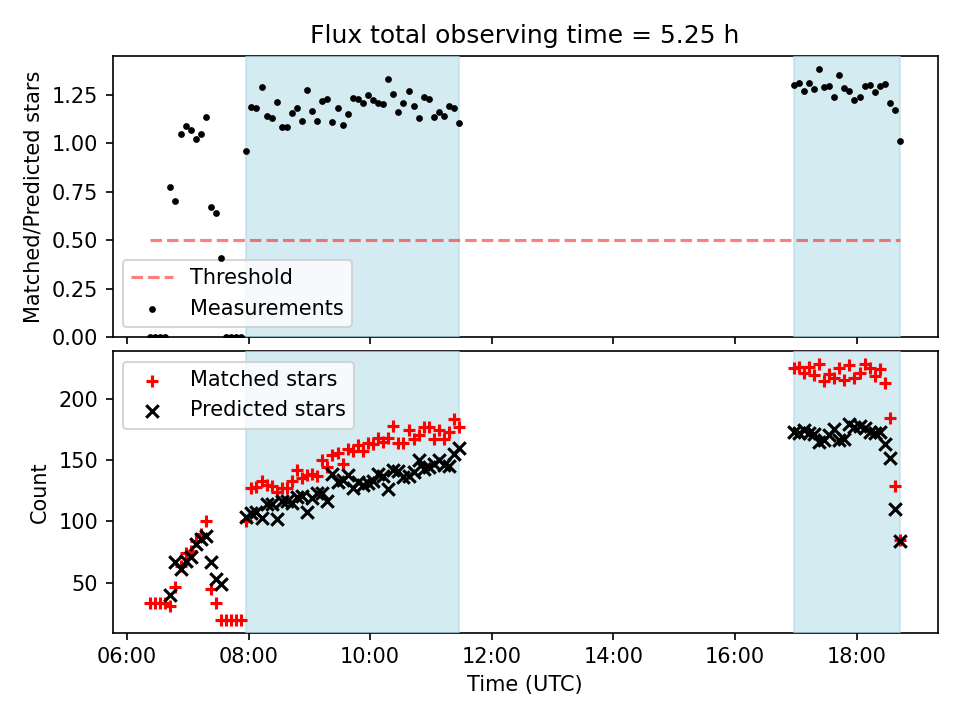 Flux total observing time = 5.25 h

Matched/Predicted stars

1.25
1.00
0.75
0.50
0.25
0.00

Threshold
Measurements

Matched stars
Predicted stars

Count

200
150
100
50

06:00
08:00
10:00
12:00
14:00
16:00
18:00

Time (UTC)